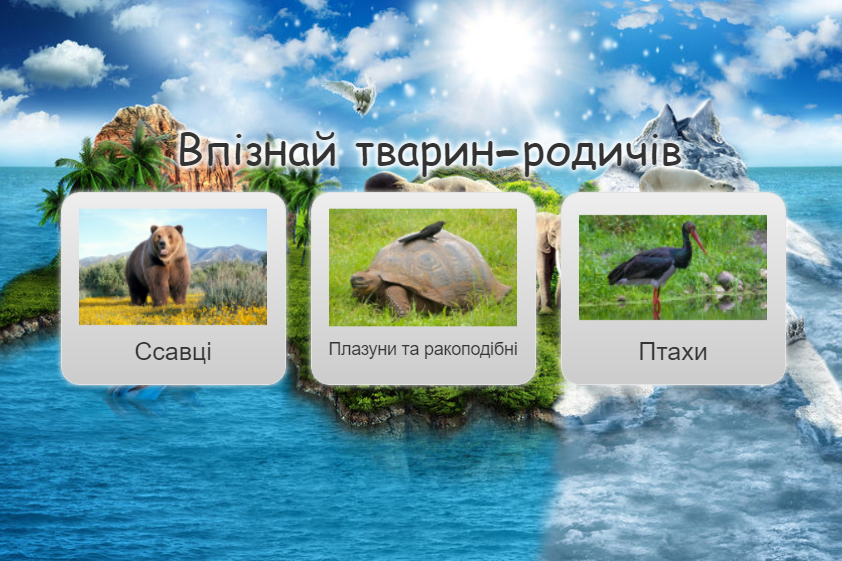 Впізнай тварин-родичів

Ссавці

Плазуни та ракоподібні

Птахи